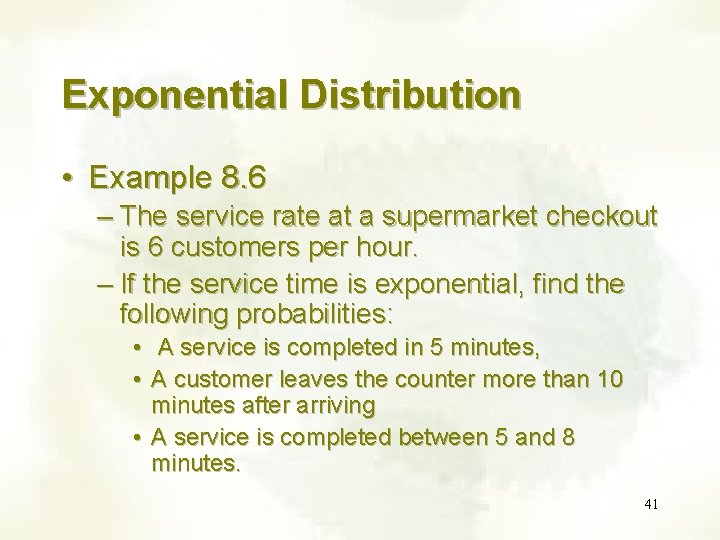 Exponential Distribution

• Example 8.6
– The service rate at a supermarket checkout is 6 customers per hour.
– If the service time is exponential, find the following probabilities:
• A service is completed in 5 minutes,
• A customer leaves the counter more than 10 minutes after arriving
• A service is completed between 5 and 8 minutes.

41